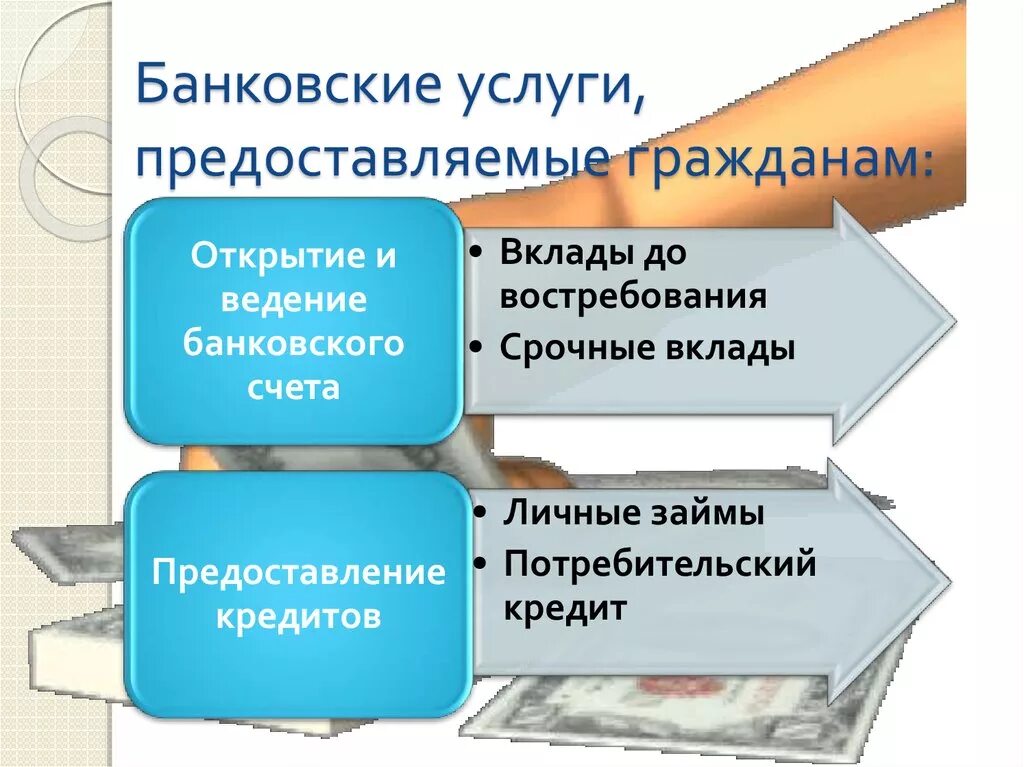 Банковские услуги, предоставляемые гражданам:

Открытие и ведение банковского счета

• Вклады до востребования
• Срочные вклады

Предоставление кредитов

• Личные займы
• Потребительский кредит